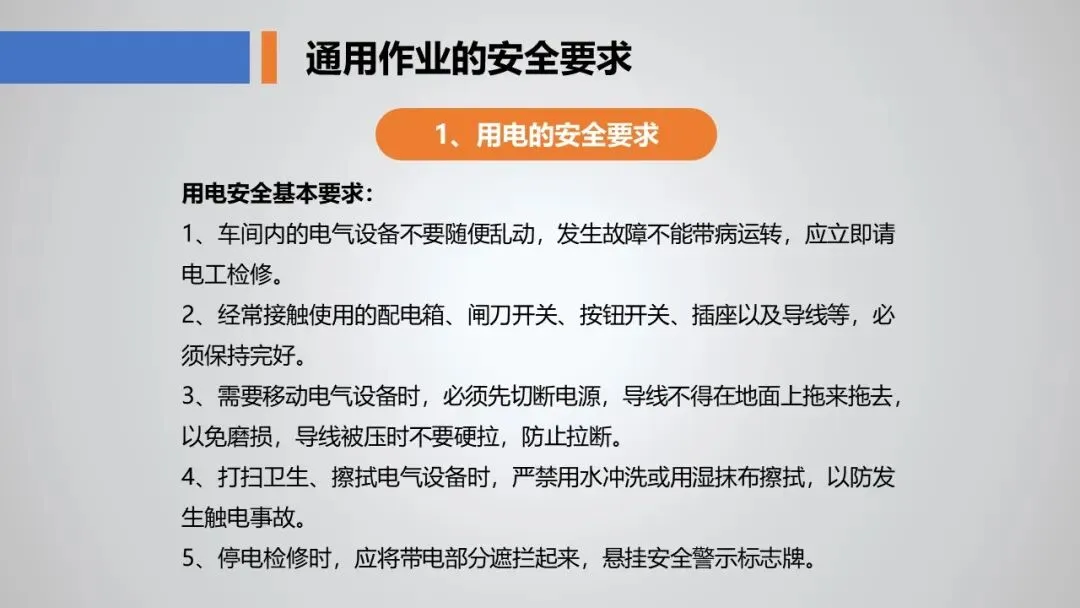 通用作业的安全要求

1、用电的安全要求

用电安全基本要求：

1、车间内的电气设备不要随便乱动，发生故障不能带病运转，应立即请电工检修。

2、经常接触使用的配电箱、闸刀开关、按钮开关、插座以及导线等，必须保持完好。

3、需要移动电气设备时，必须先切断电源，导线不得在地面上拖来拖去，以免磨损，导线被压时不要硬拉，防止拉断。

4、打扫卫生、擦拭电气设备时，严禁用水冲洗或用湿抹布擦拭，以防发生触电事故。

5、停电检修时，应将带电部分遮拦起来，悬挂安全警示标志牌。